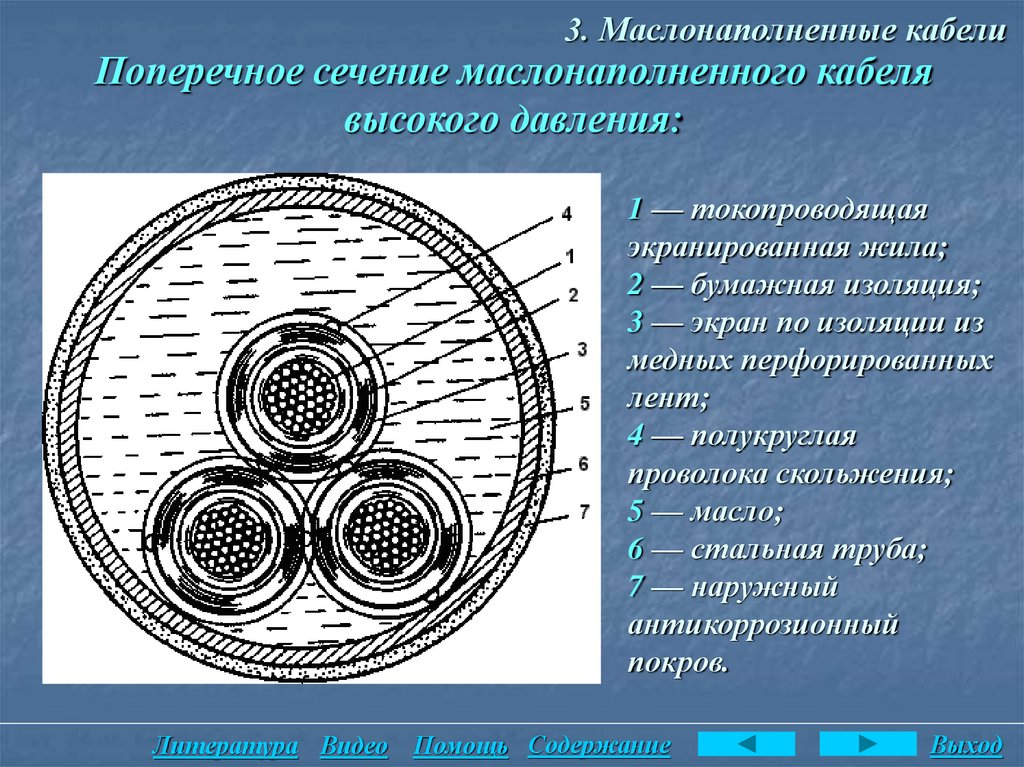 3. Маслонаполненные кабели

Поперечное сечение маслонаполненного кабеля высокого давления:

4
1
2
3
5
6
7

1 — токопроводящая экранированная жила;
2 — бумажная изоляция;
3 — экран по изоляции из медных перфорированных лент;
4 — полукруглая проволока скольжения;
5 — масло;
6 — стальная труба;
7 — наружный антикоррозионный покров.

Литература Видео Помощь Содержание Выход